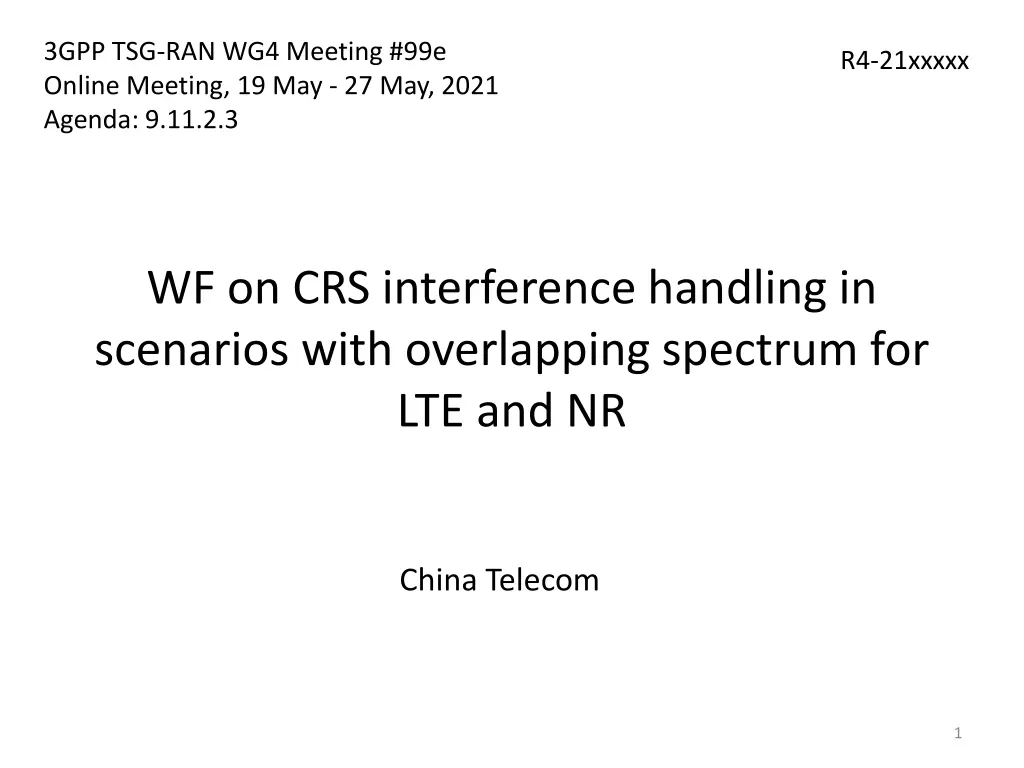 3GPP TSG-RAN WG4 Meeting #99e
Online Meeting, 19 May - 27 May, 2021
Agenda: 9.11.2.3

R4-21xxxxx

WF on CRS interference handling in scenarios with overlapping spectrum for LTE and NR

China Telecom

1